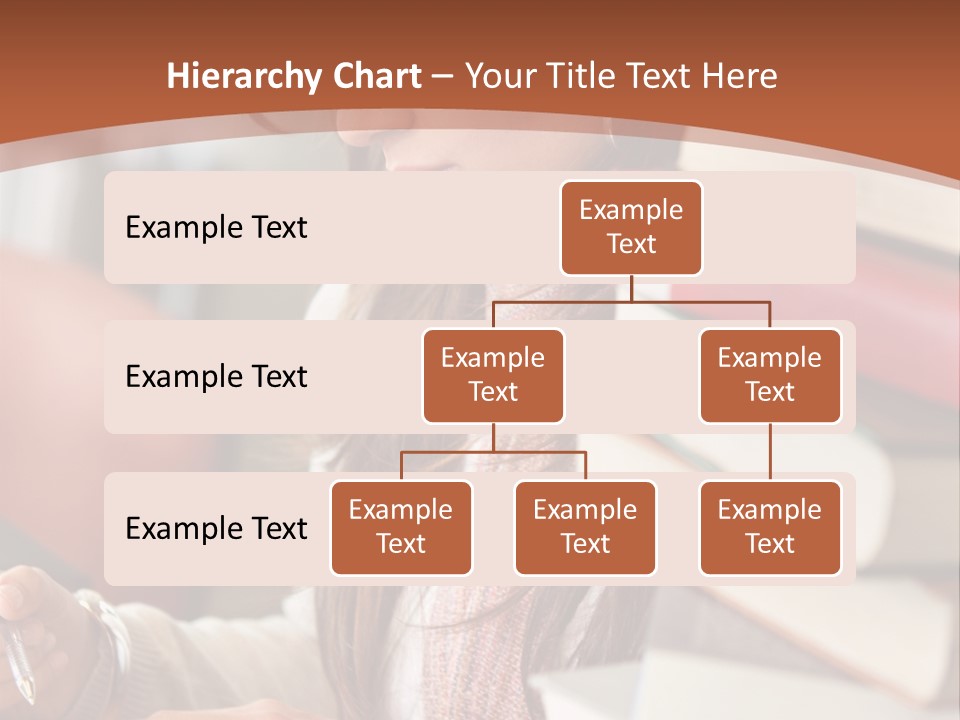 Hierarchy Chart – Your Title Text Here

Example Text

Example Text

Example Text

Example Text

Example Text

Example Text

Example Text

Example Text

Example Text